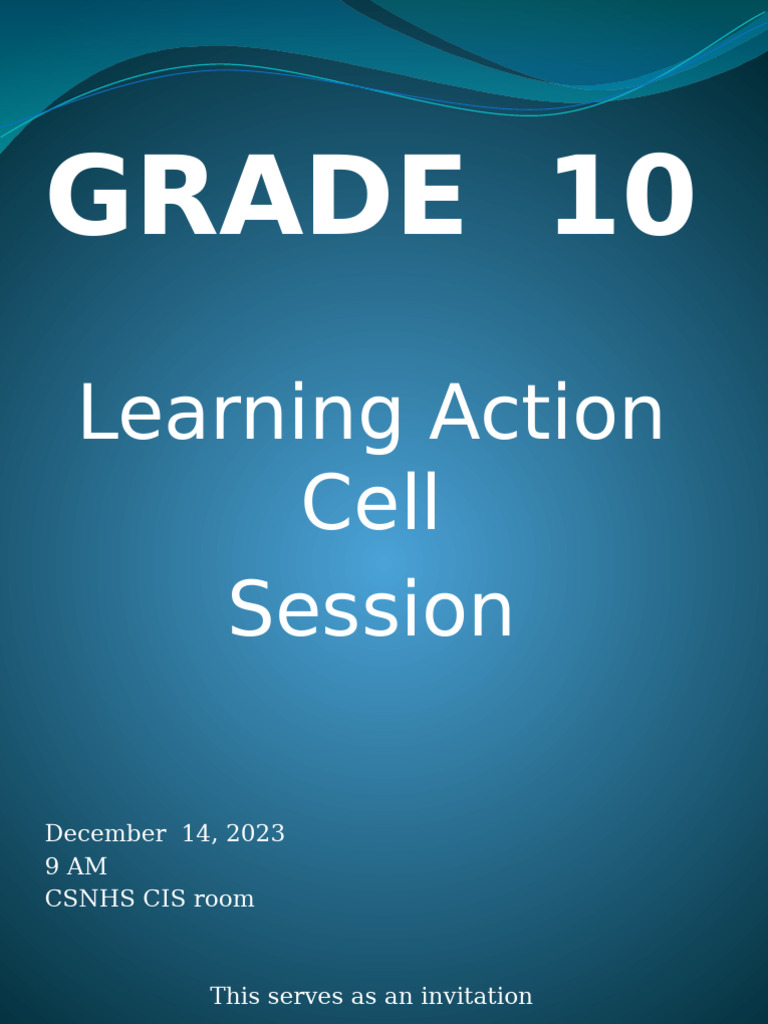 GRADE 10

Learning Action Cell
Session

December 14, 2023
9 AM
CSNHS CIS room

This serves as an invitation